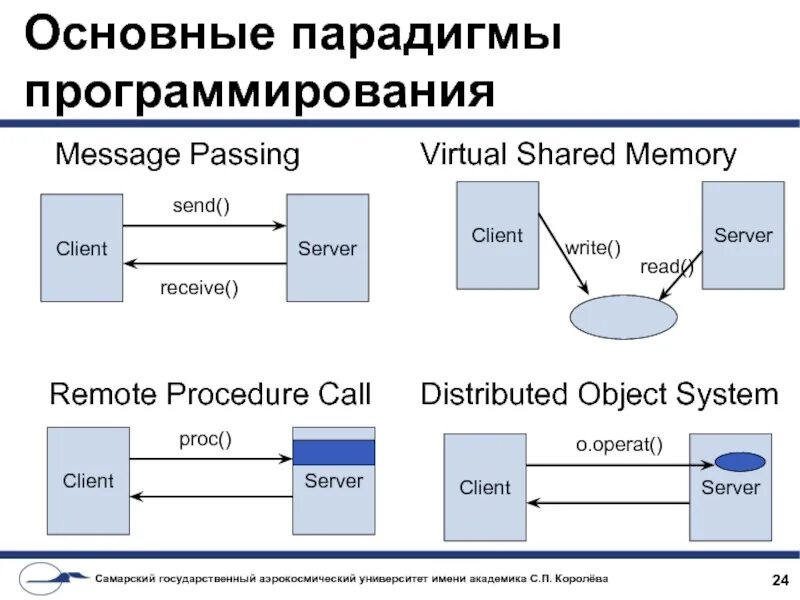 Основные парадигмы программирования

Message Passing

Client

send()

receive()

Server

Virtual Shared Memory

Client

write()

read()

Server

Remote Procedure Call

Client

proc()

Server

Distributed Object System

Client

o.operat()

Server

Самарский государственный аэрокосмический университет имени академика С.П. Королёва

24